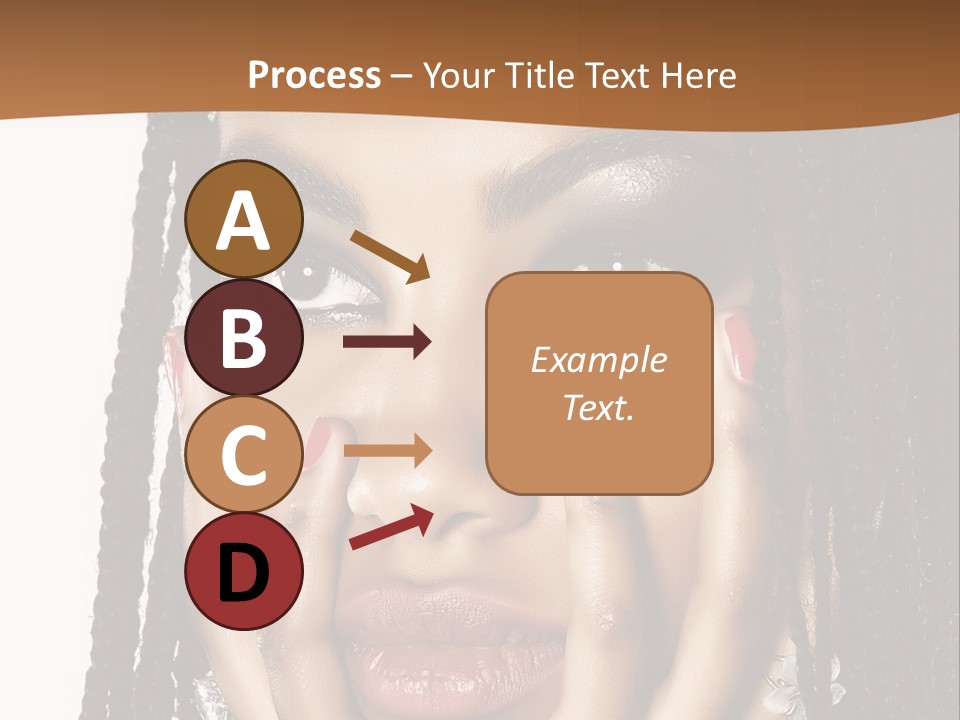 Process – Your Title Text Here

A

B

C

D

Example Text.